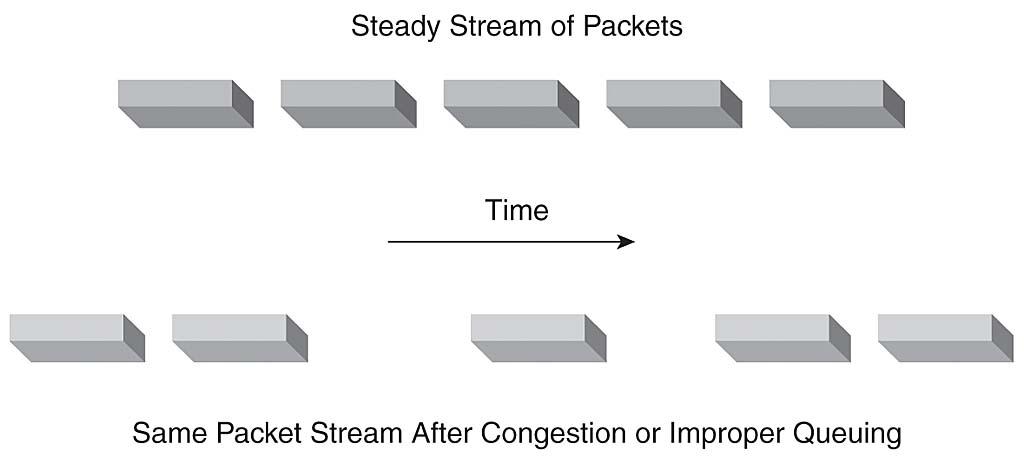 Steady Stream of Packets

Time

Same Packet Stream After Congestion or Improper Queuing